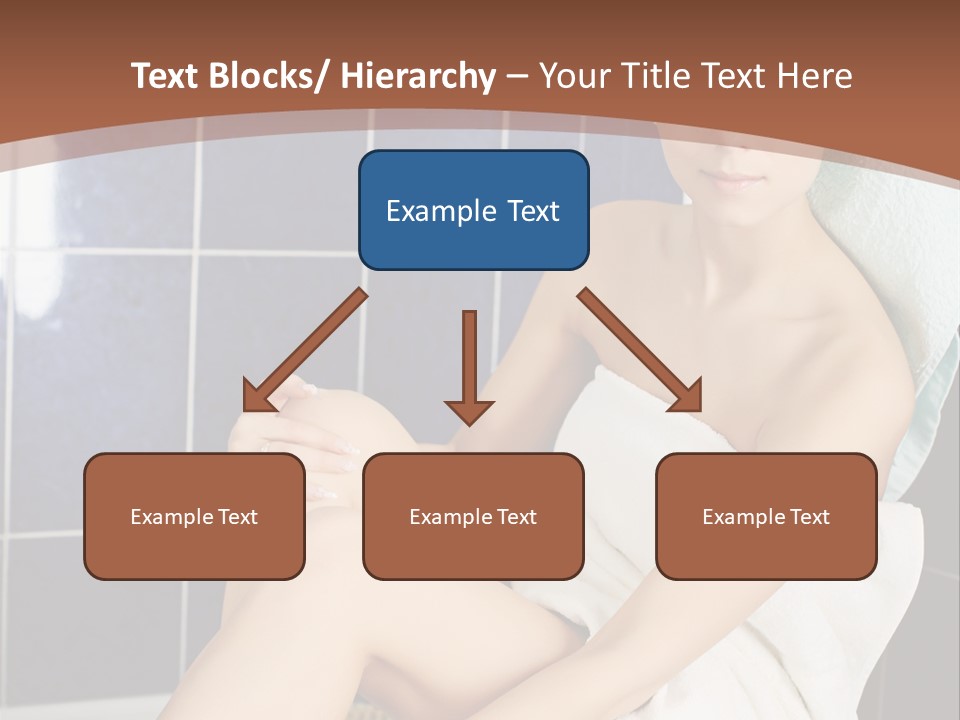 Text Blocks/ Hierarchy – Your Title Text Here

Example Text

Example Text

Example Text

Example Text